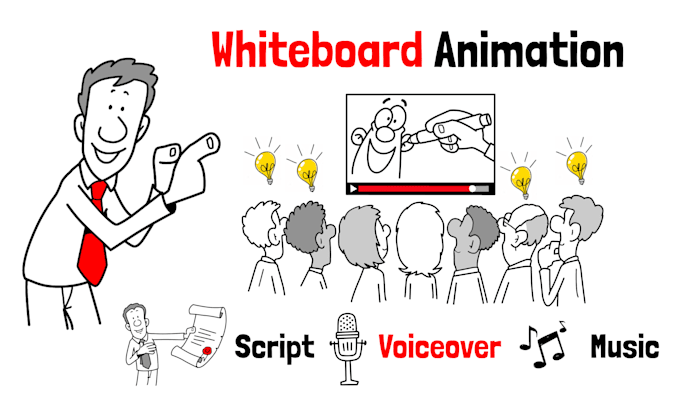 Whiteboard Animation

Script Voiceover Music